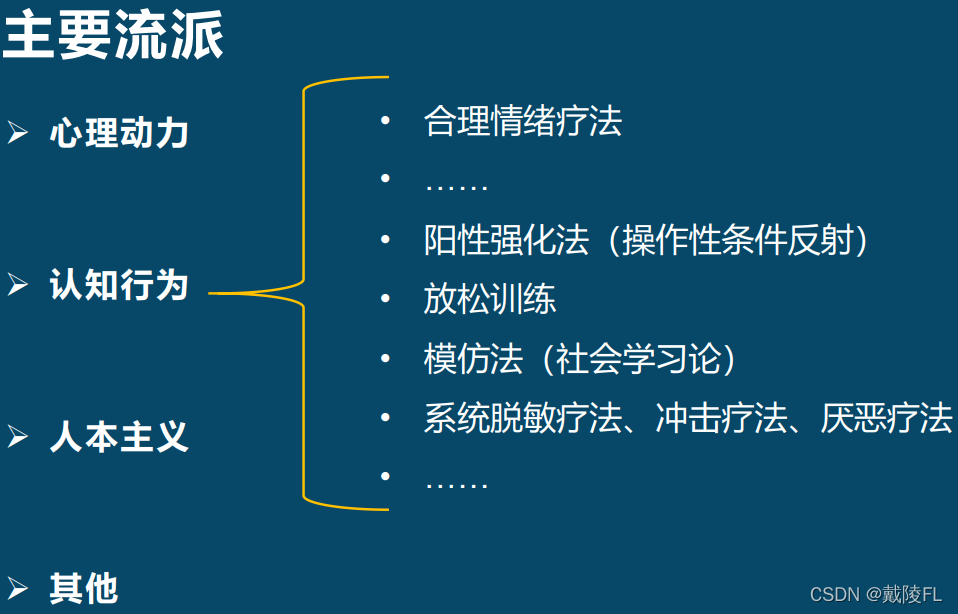 主要流派

➢ 心理动力

➢ 认知行为

➢ 人本主义

➢ 其他

• 合理情绪疗法
• ……
• 阳性强化法（操作性条件反射）
• 放松训练
• 模仿法（社会学习论）
• 系统脱敏疗法、冲击疗法、厌恶疗法
• ……

CSDN @戴陵FL